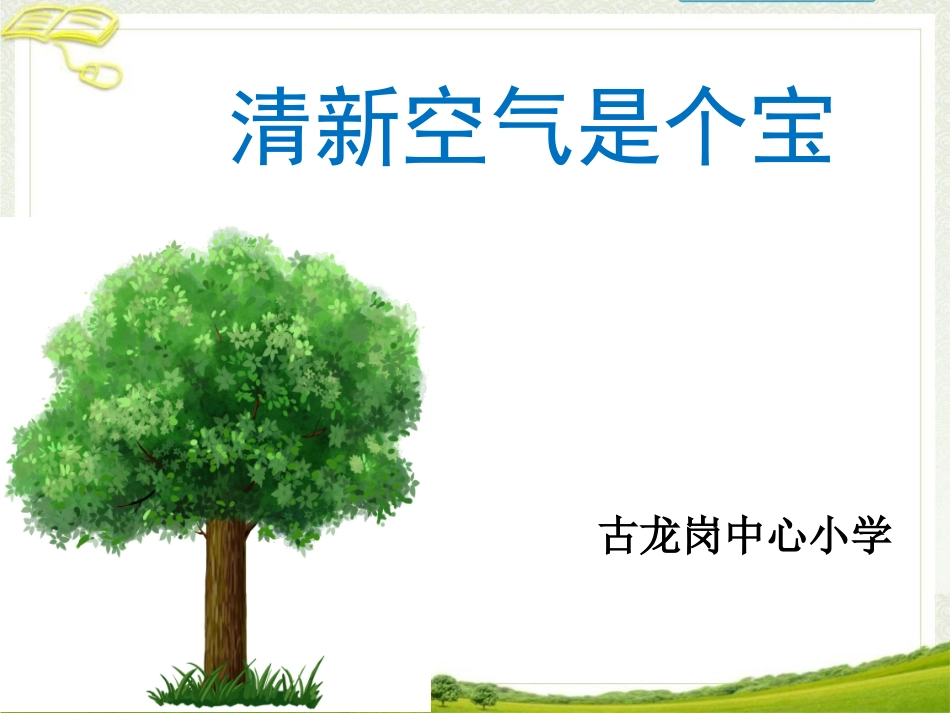 清新空气是个宝

古龙岗中心小学